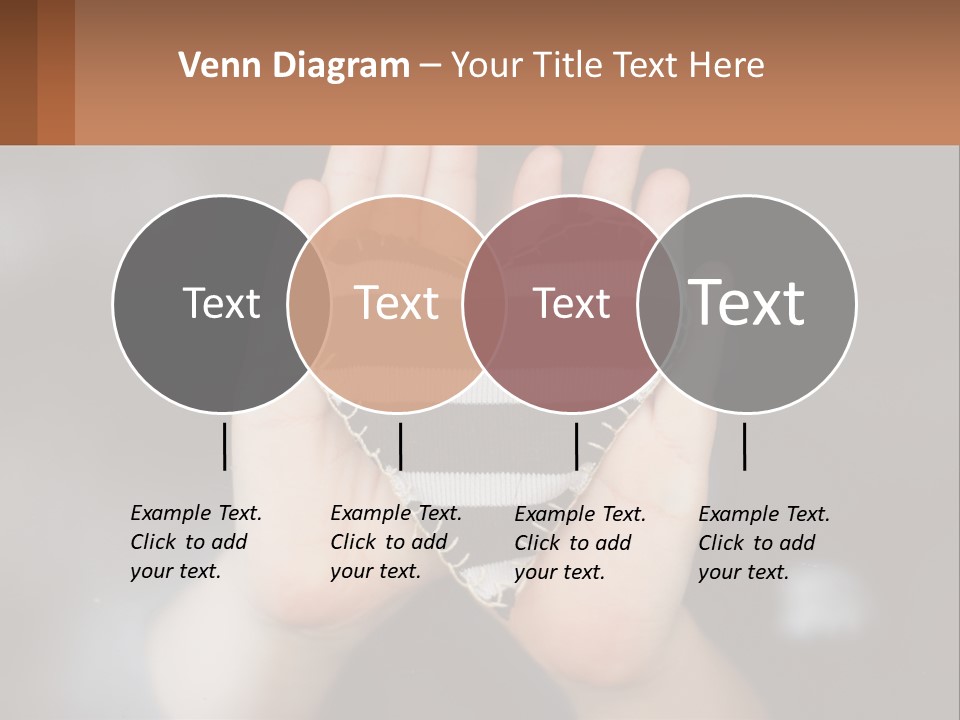 Venn Diagram – Your Title Text Here

Text

Text

Text

Text

Example Text. Click to add your text.

Example Text. Click to add your text.

Example Text. Click to add your text.

Example Text. Click to add your text.